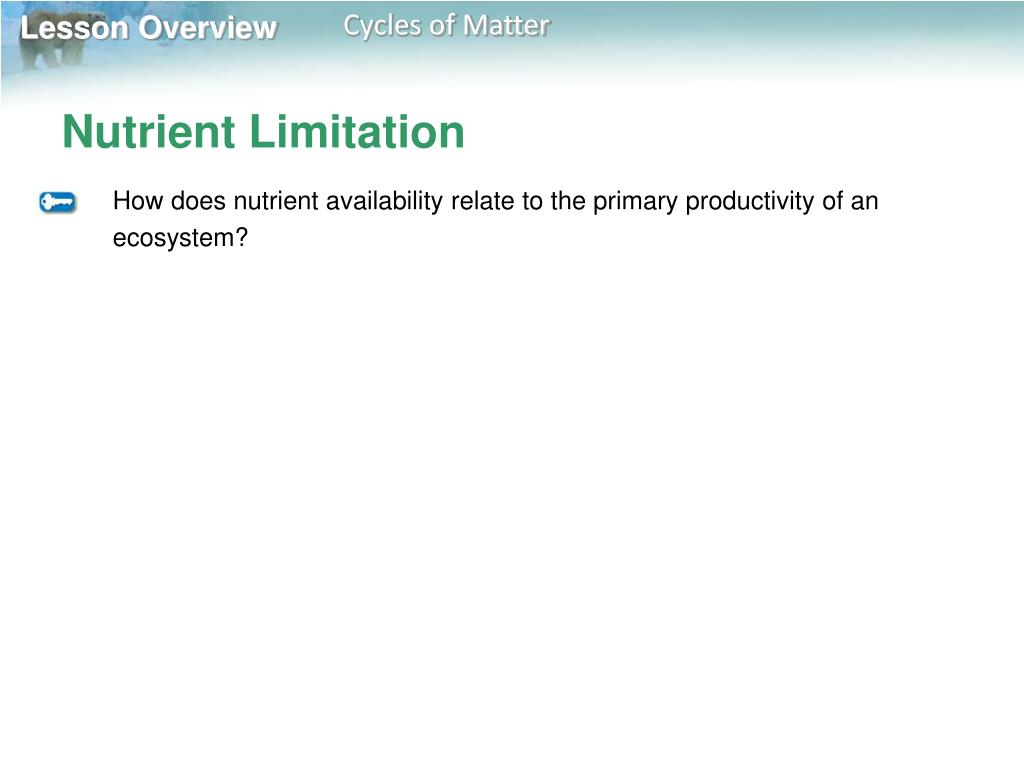 Lesson Overview Cycles of Matter

Nutrient Limitation

How does nutrient availability relate to the primary productivity of an ecosystem?